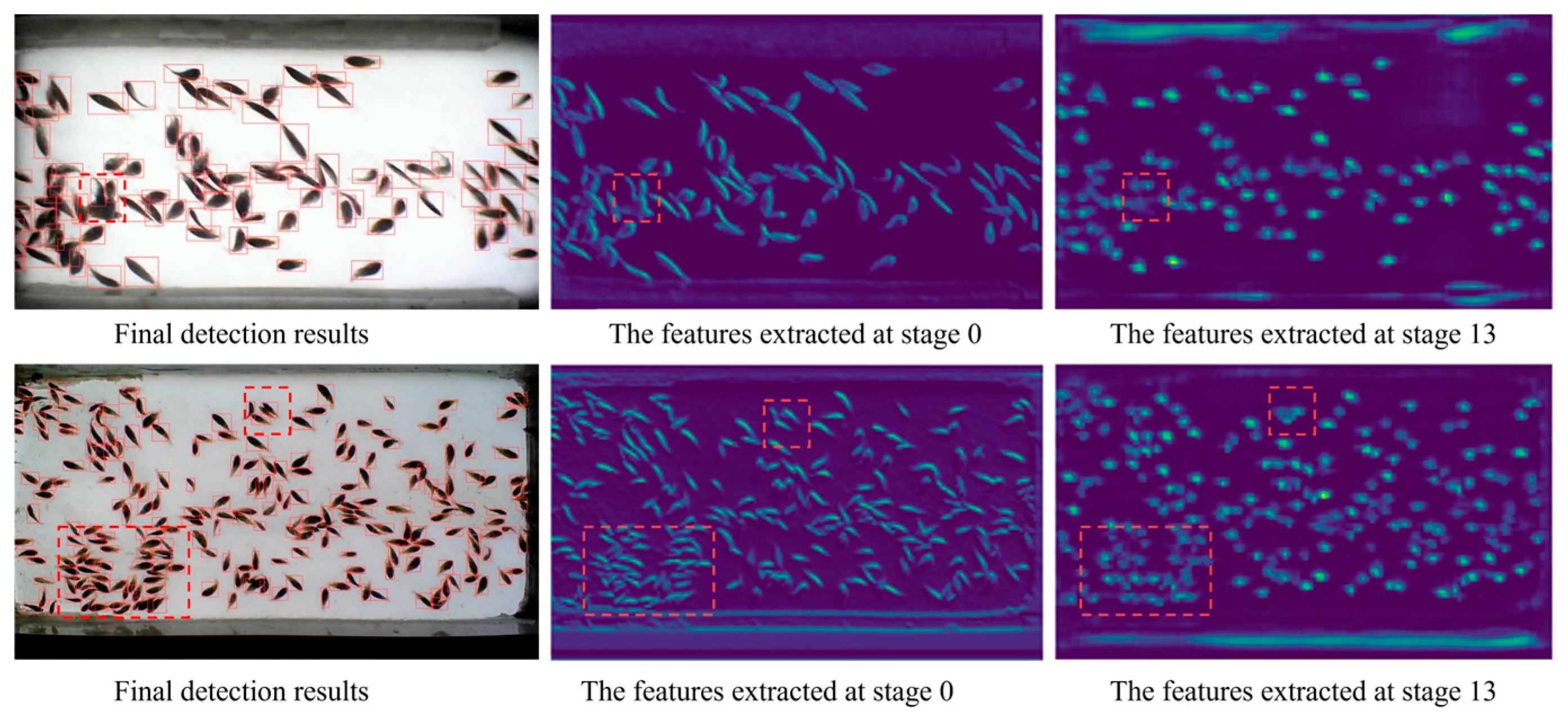 Final detection results

The features extracted at stage 0

The features extracted at stage 13

Final detection results

The features extracted at stage 0

The features extracted at stage 13